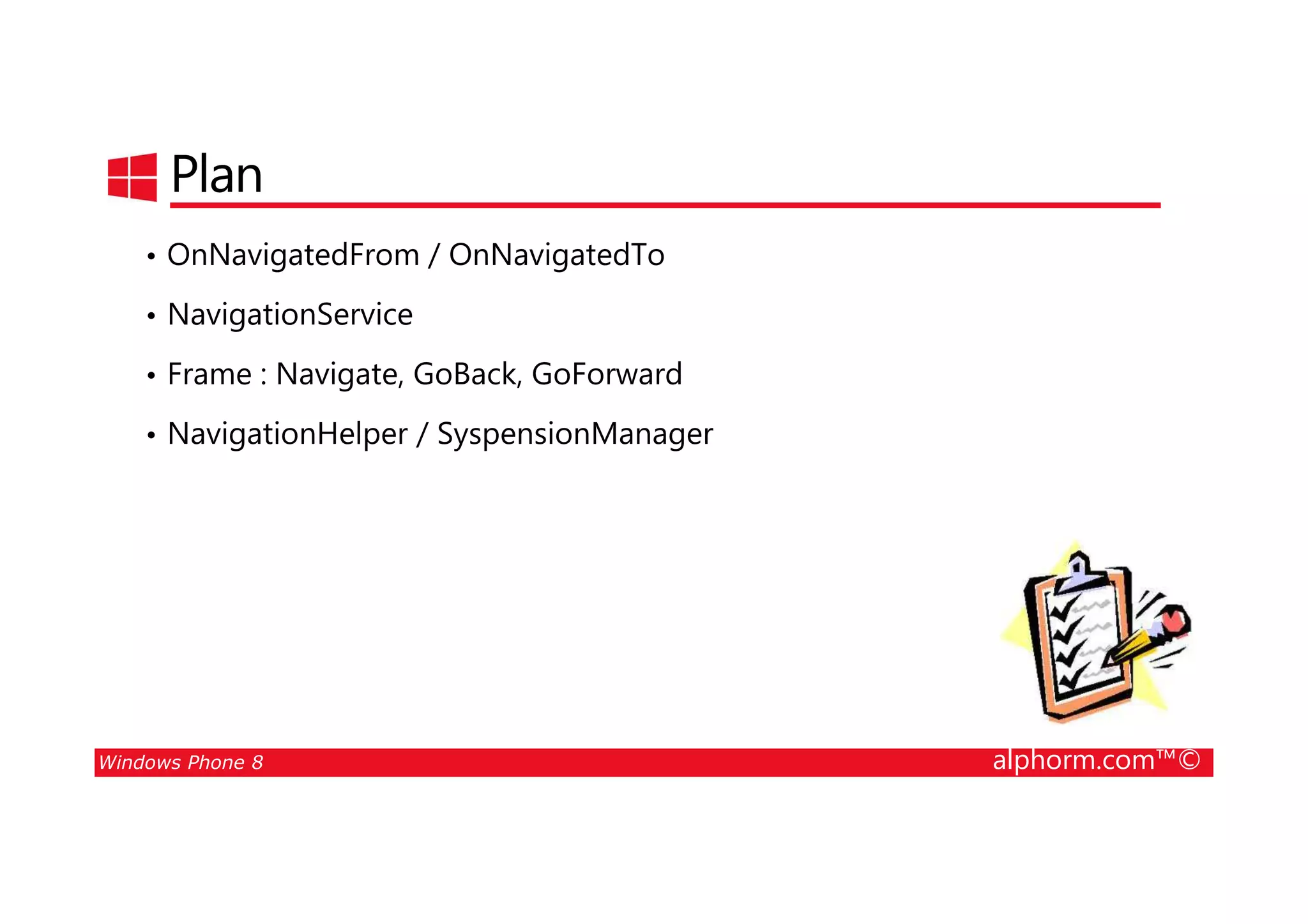 Plan

• OnNavigatedFrom / OnNavigatedTo

• NavigationService

• Frame : Navigate, GoBack, GoForward

• NavigationHelper / SyspensionManager

Windows Phone 8

alphorm.com™©